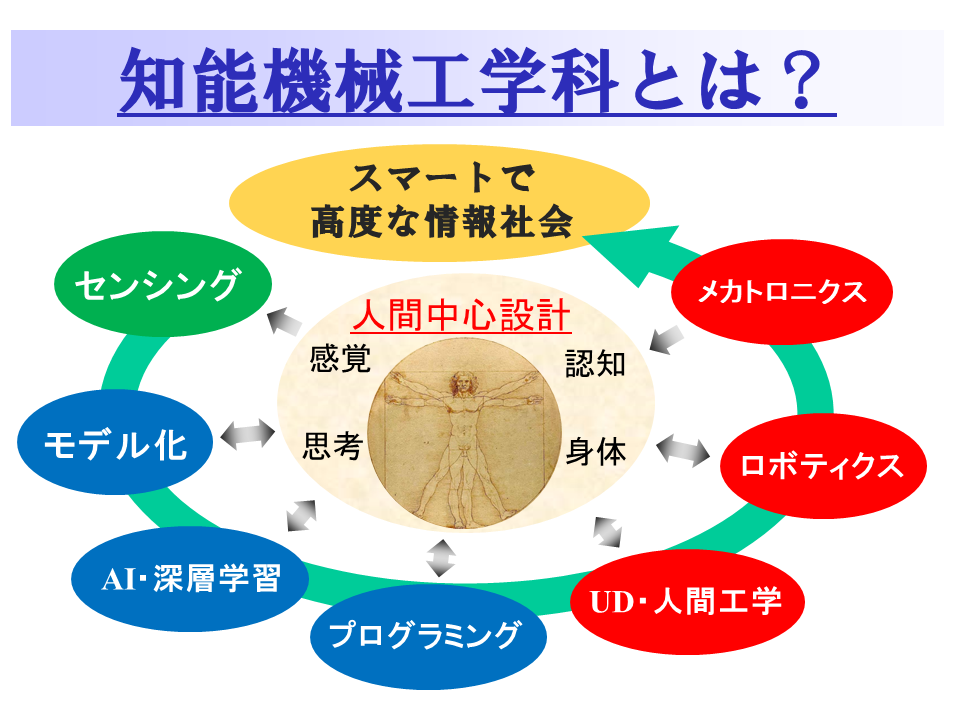 知能機械工学科とは？

スマートで
高度な情報社会

人間中心設計

感覚
認知
思考
身体

センシング
モデル化
AI･深層学習
プログラミング
UD･人間工学
ロボティクス
メカトロニクス